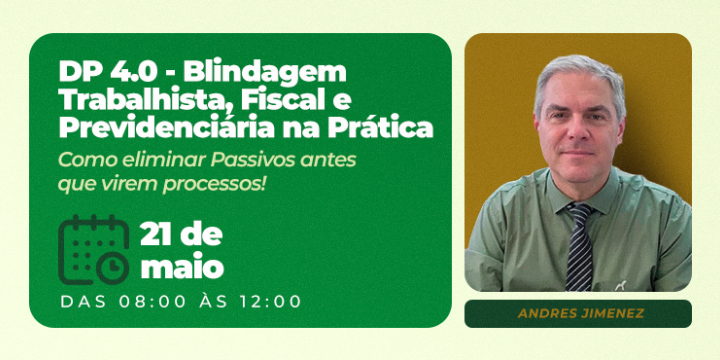 DP 4.0 - Blindagem Trabalhista, Fiscal e Previdenciária na Prática

Como eliminar Passivos antes que virem processos!

21 de maio

DAS 08:00 ÀS 12:00

ANDRES JIMENEZ